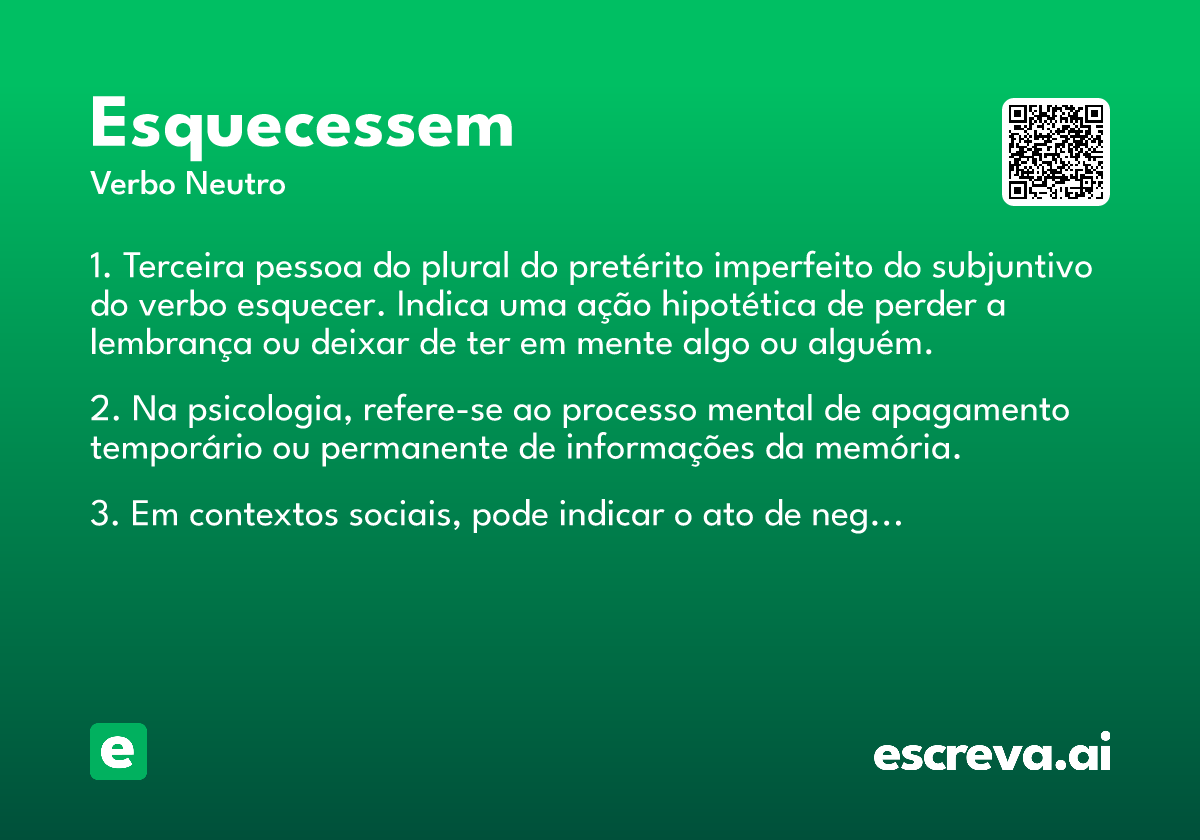 Esquecessem
Verbo Neutro

1. Terceira pessoa do plural do pretérito imperfeito do subjuntivo do verbo esquecer. Indica uma ação hipotética de perder a lembrança ou deixar de ter em mente algo ou alguém.

2. Na psicologia, refere-se ao processo mental de apagamento temporário ou permanente de informações da memória.

3. Em contextos sociais, pode indicar o ato de neg...

e

escreva.ai